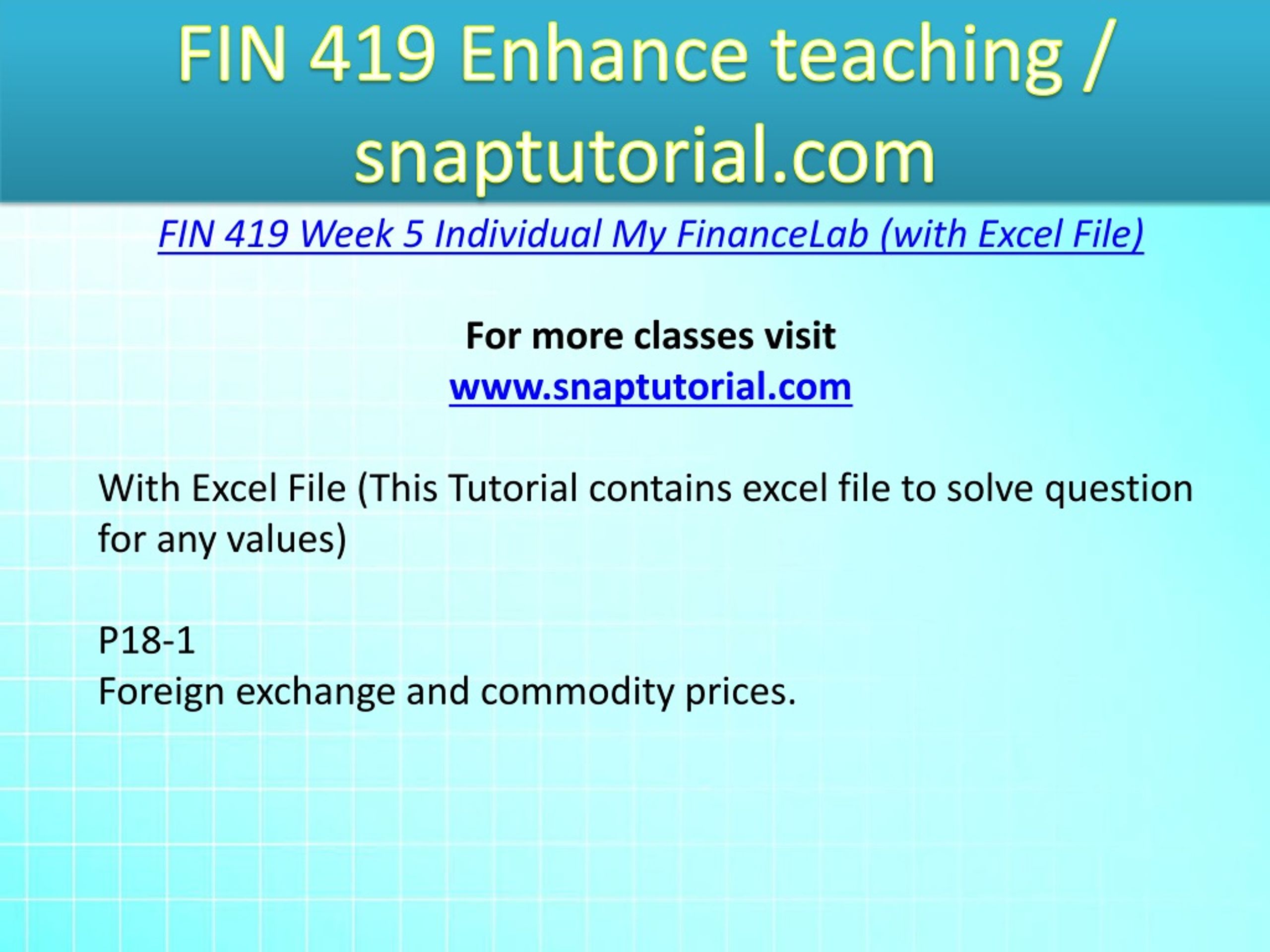 FIN 419 Enhance teaching / snaptutorial.com

FIN 419 Week 5 Individual My FinanceLab (with Excel File)

For more classes visit
www.snaptutorial.com

With Excel File (This Tutorial contains excel file to solve question for any values)

P18-1
Foreign exchange and commodity prices.